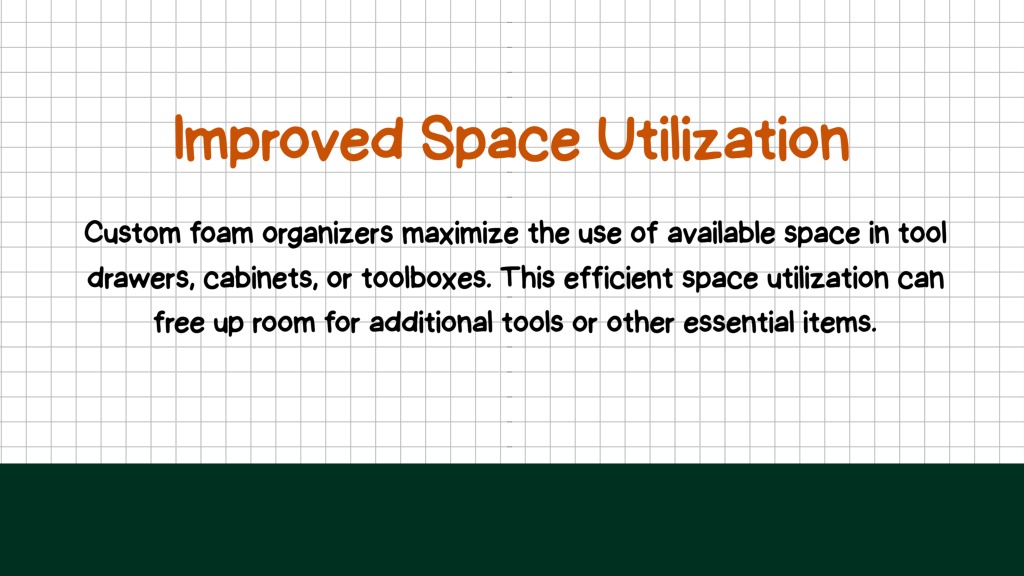 Improved Space Utilization

Custom foam organizers maximize the use of available space in tool drawers, cabinets, or toolboxes. This efficient space utilization can free up room for additional tools or other essential items.